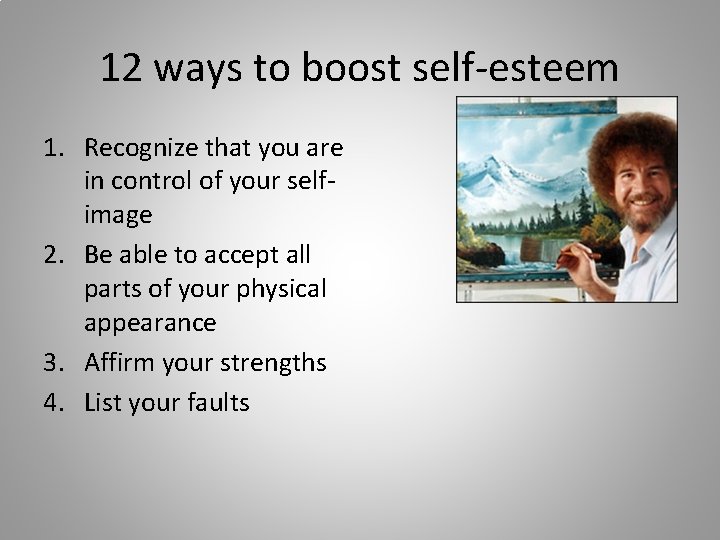 12 ways to boost self-esteem

1. Recognize that you are in control of your self-image
2. Be able to accept all parts of your physical appearance
3. Affirm your strengths
4. List your faults